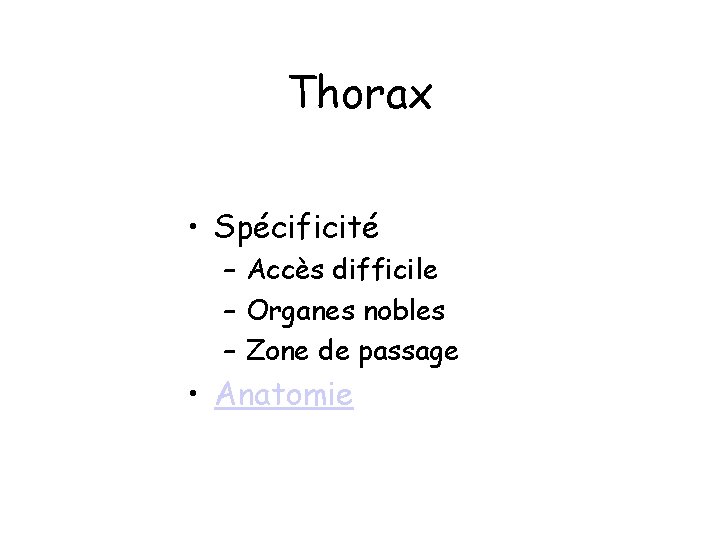 Thorax

• Spécificité
 – Accès difficile
 – Organes nobles
 – Zone de passage
• Anatomie